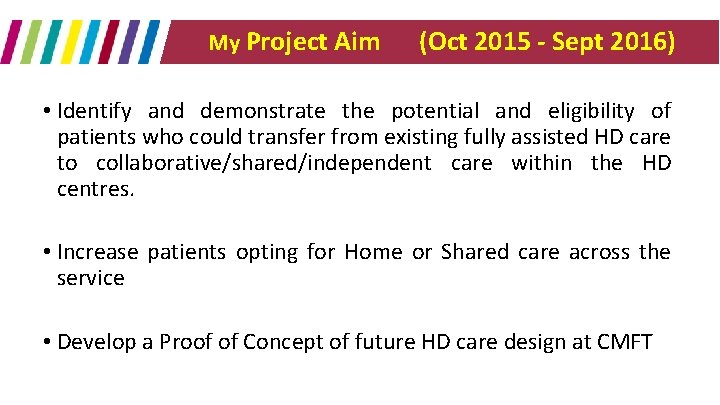 My Project Aim (Oct 2015 - Sept 2016)

• Identify and demonstrate the potential and eligibility of patients who could transfer from existing fully assisted HD care to collaborative/shared/independent care within the HD centres.

• Increase patients opting for Home or Shared care across the service

• Develop a Proof of Concept of future HD care design at CMFT